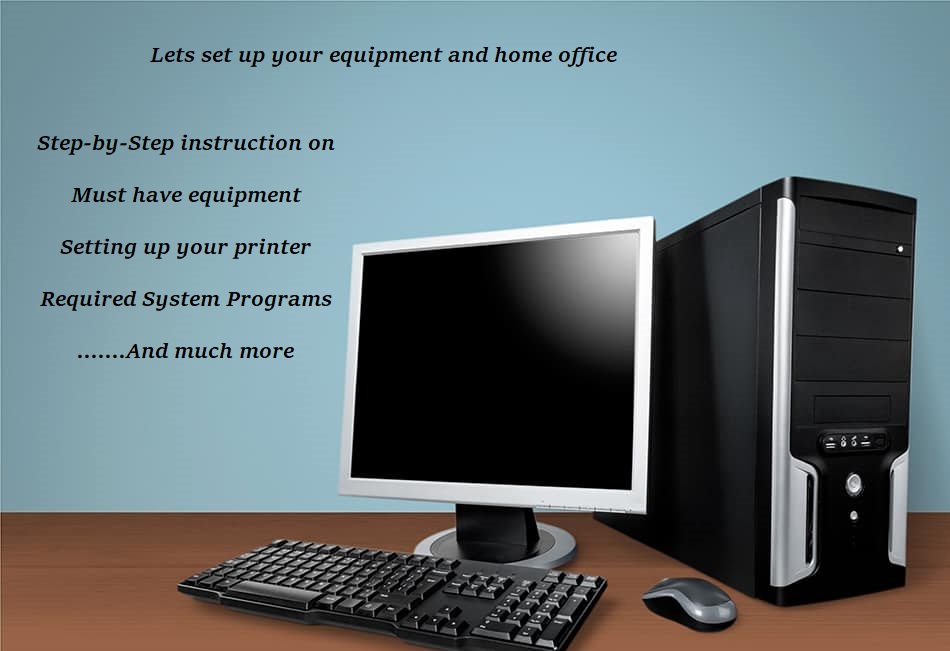 Lets set up your equipment and home office

Step-by-Step instruction on

Must have equipment

Setting up your printer

Required System Programs

.......And much more